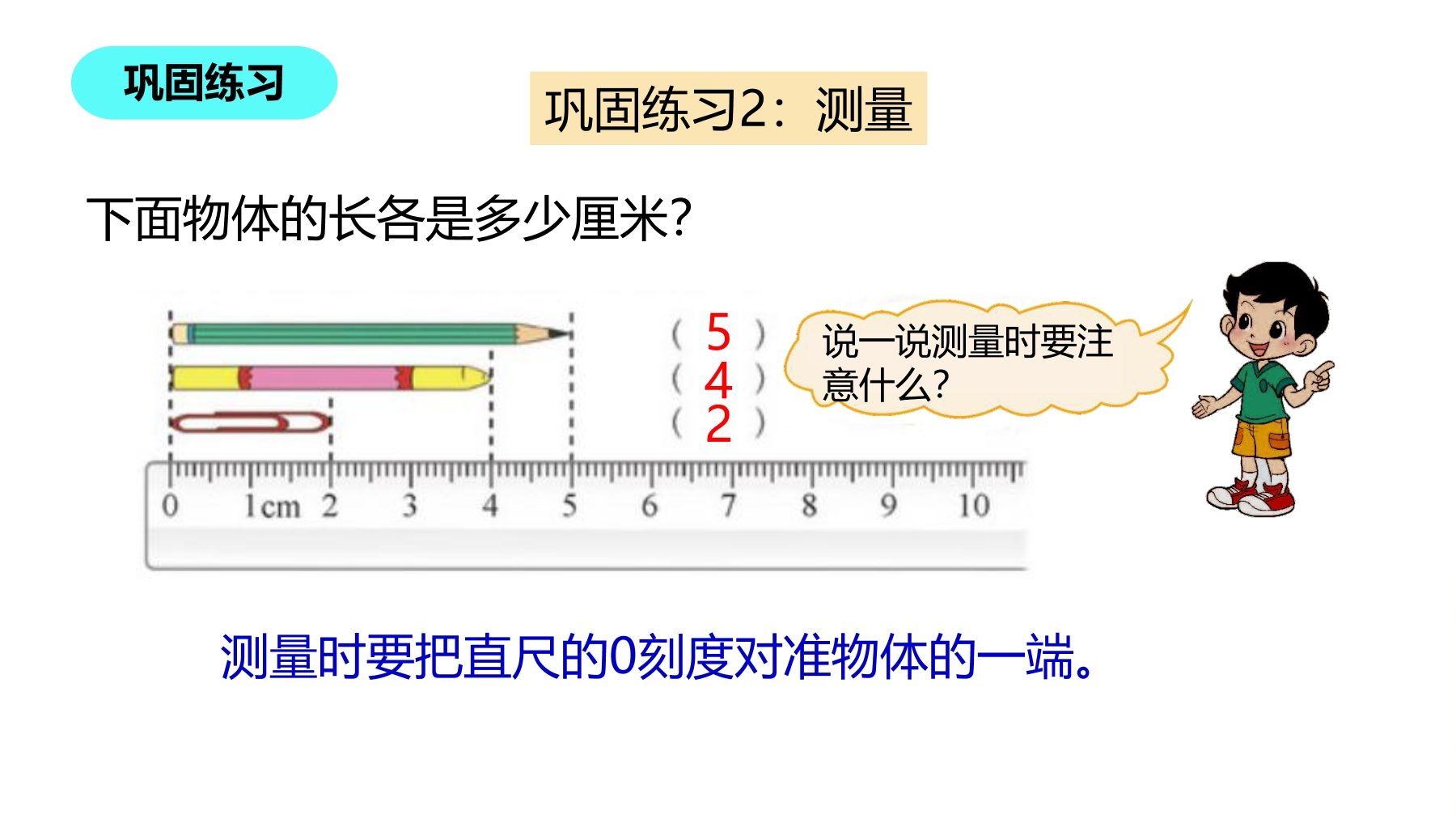 巩固练习

巩固练习2：测量

下面物体的长各是多少厘米？

（ 5 ）
（ 4 ）
（ 2 ）

说一说测量时要注意什么？

0 1cm 2 3 4 5 6 7 8 9 10

测量时要把直尺的0刻度对准物体的一端。